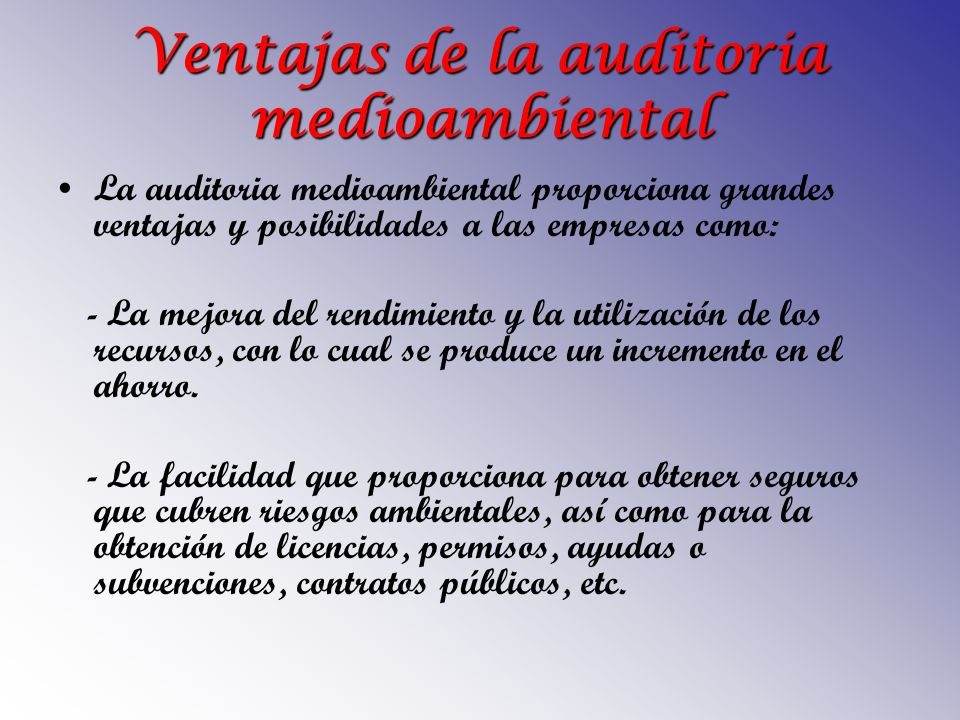 Ventajas de la auditoria medioambiental

• La auditoria medioambiental proporciona grandes ventajas y posibilidades a las empresas como:

- La mejora del rendimiento y la utilización de los recursos, con lo cual se produce un incremento en el ahorro.

- La facilidad que proporciona para obtener seguros que cubren riesgos ambientales, así como para la obtención de licencias, permisos, ayudas o subvenciones, contratos públicos, etc.